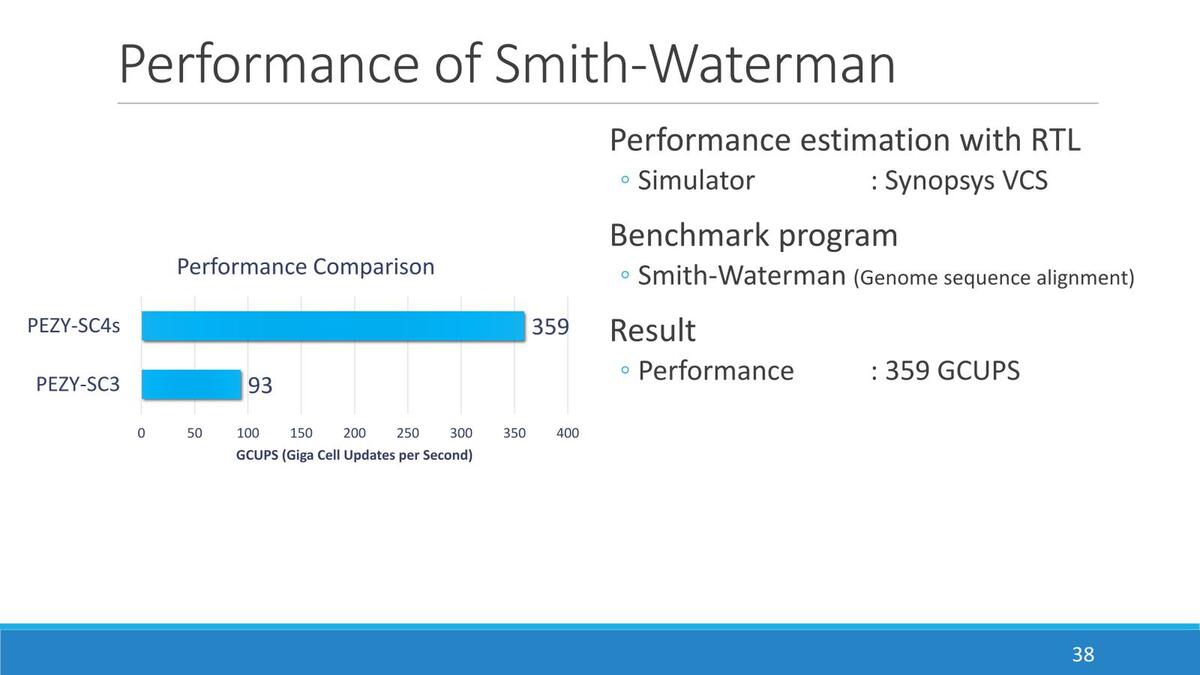 Performance of Smith-Waterman

Performance Comparison

PEZY-SC4s 359

PEZY-SC3 93

0 50 100 150 200 250 300 350 400

GCUPS (Giga Cell Updates per Second)

Performance estimation with RTL

◦ Simulator : Synopsys VCS

Benchmark program

◦ Smith-Waterman (Genome sequence alignment)

Result

◦ Performance : 359 GCUPS

38